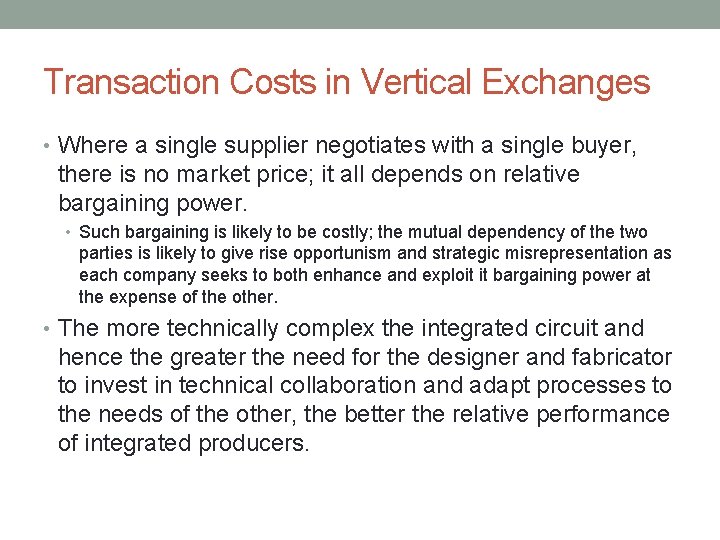 Transaction Costs in Vertical Exchanges

• Where a single supplier negotiates with a single buyer, there is no market price; it all depends on relative bargaining power.

• Such bargaining is likely to be costly; the mutual dependency of the two parties is likely to give rise opportunism and strategic misrepresentation as each company seeks to both enhance and exploit it bargaining power at the expense of the other.

• The more technically complex the integrated circuit and hence the greater the need for the designer and fabricator to invest in technical collaboration and adapt processes to the needs of the other, the better the relative performance of integrated producers.